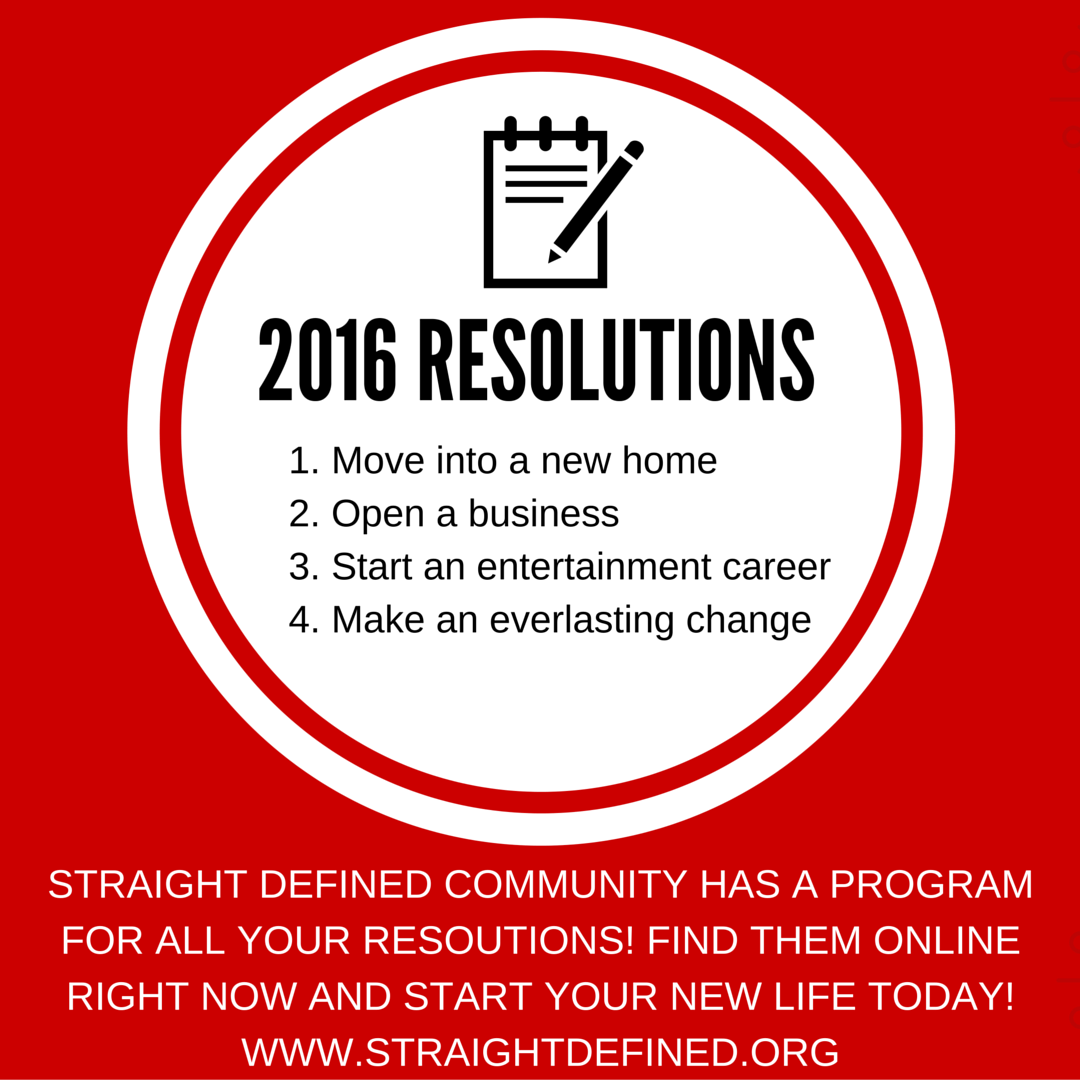 2016 RESOLUTIONS

1. Move into a new home
2. Open a business
3. Start an entertainment career
4. Make an everlasting change

STRAIGHT DEFINED COMMUNITY HAS A PROGRAM FOR ALL YOUR RESOUTIONS! FIND THEM ONLINE RIGHT NOW AND START YOUR NEW LIFE TODAY! WWW.STRAIGHTDEFINED.ORG